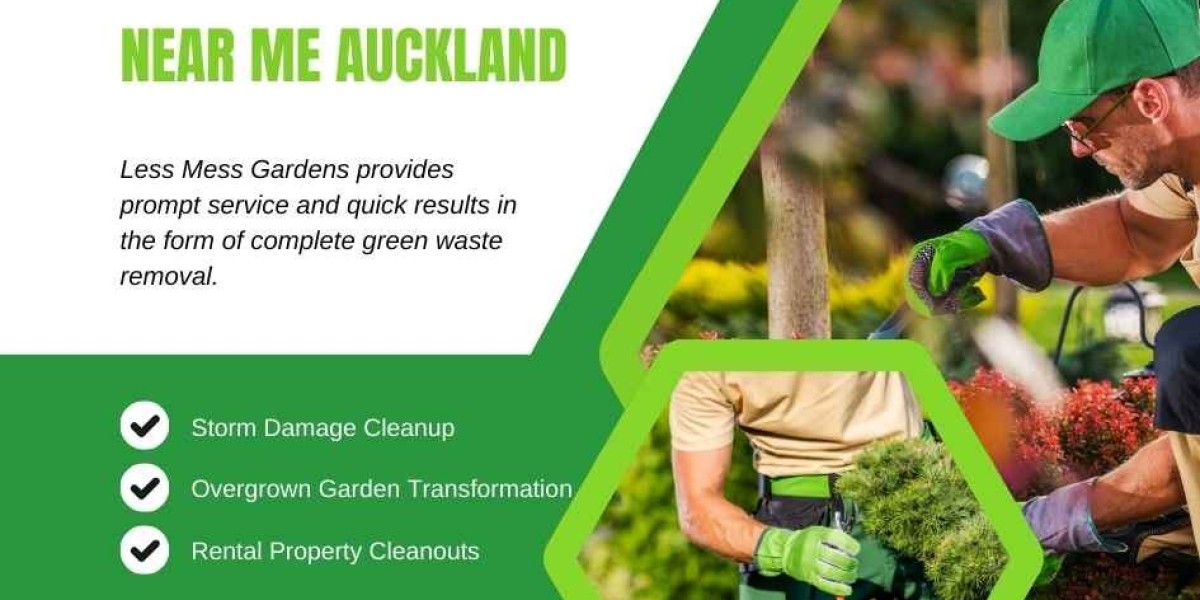 NEAR ME AUCKLAND

Less Mess Gardens provides prompt service and quick results in the form of complete green waste removal.

Storm Damage Cleanup

Overgrown Garden Transformation

Rental Property Cleanouts